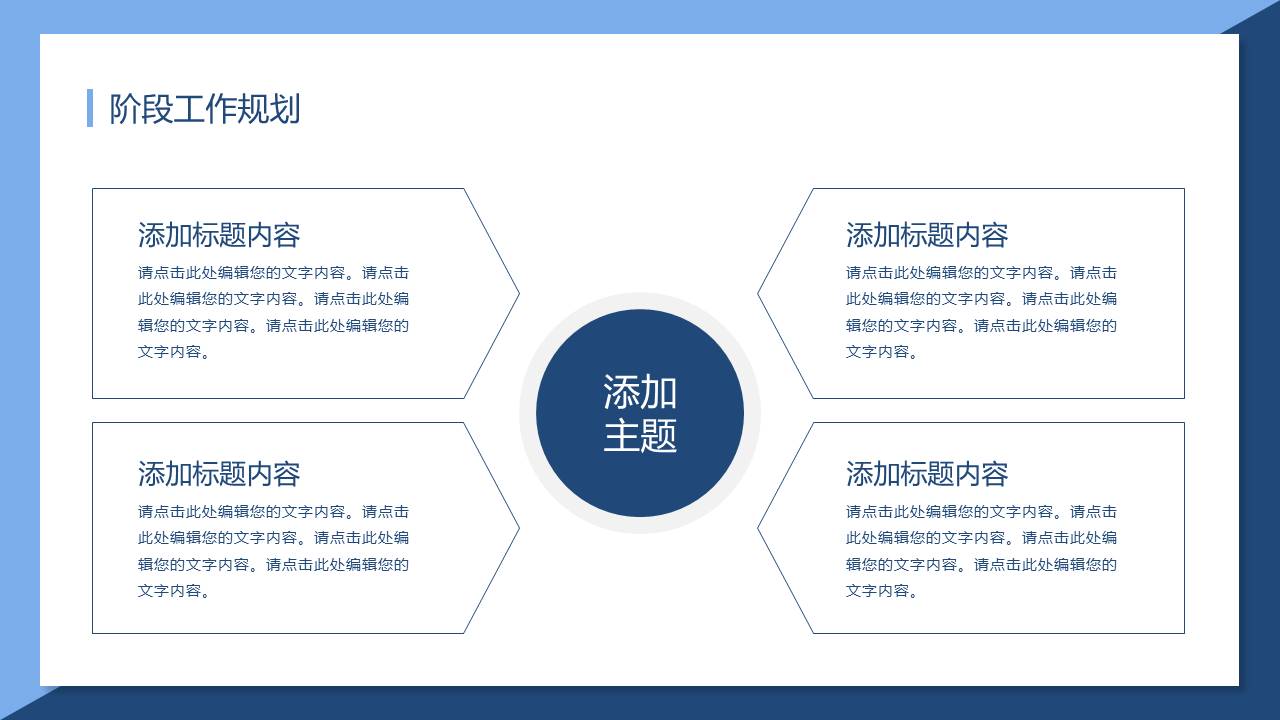 阶段工作规划

添加标题内容

请点击此处编辑您的文字内容。请点击此处编辑您的文字内容。请点击此处编辑您的文字内容。请点击此处编辑您的文字内容。

添加标题内容

请点击此处编辑您的文字内容。请点击此处编辑您的文字内容。请点击此处编辑您的文字内容。请点击此处编辑您的文字内容。

添加主题

添加标题内容

请点击此处编辑您的文字内容。请点击此处编辑您的文字内容。请点击此处编辑您的文字内容。请点击此处编辑您的文字内容。

添加标题内容

请点击此处编辑您的文字内容。请点击此处编辑您的文字内容。请点击此处编辑您的文字内容。请点击此处编辑您的文字内容。